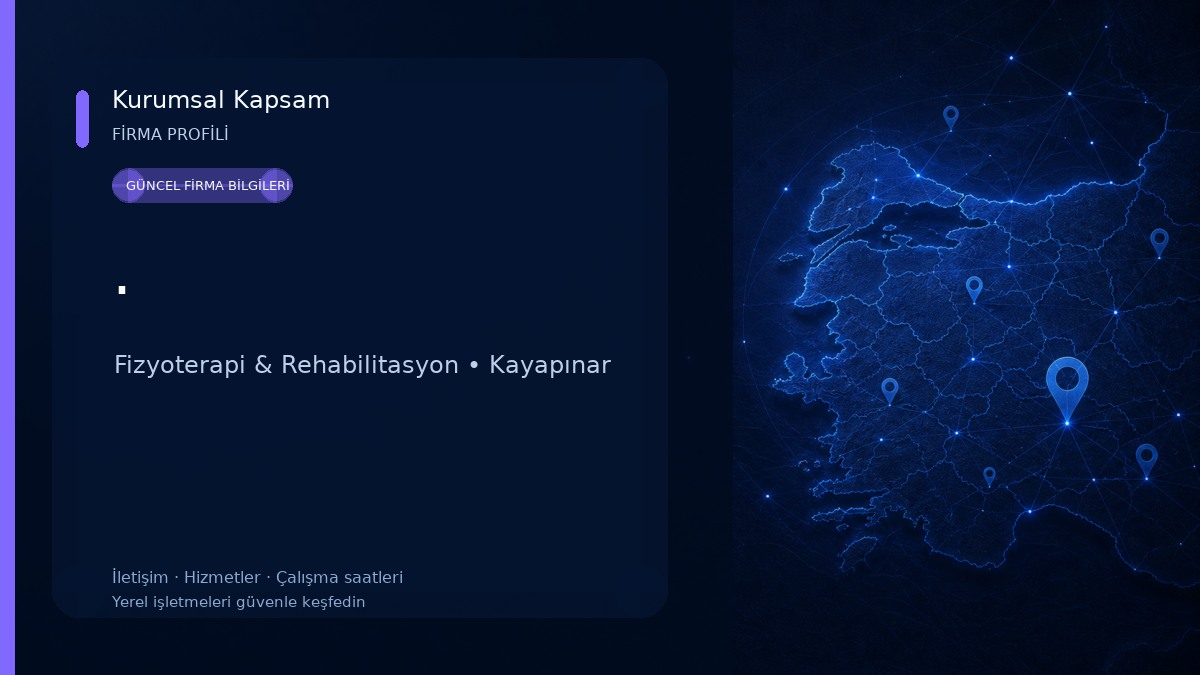 Kurumsal Kapsam

FİRMA PROFİLİ

GÜNCEL FİRMA BİLGİLERİ

.

Fizyoterapi & Rehabilitasyon • Kayapınar

İletişim · Hizmetler · Çalışma saatleri

Yerel işletmeleri güvenle keşfedin